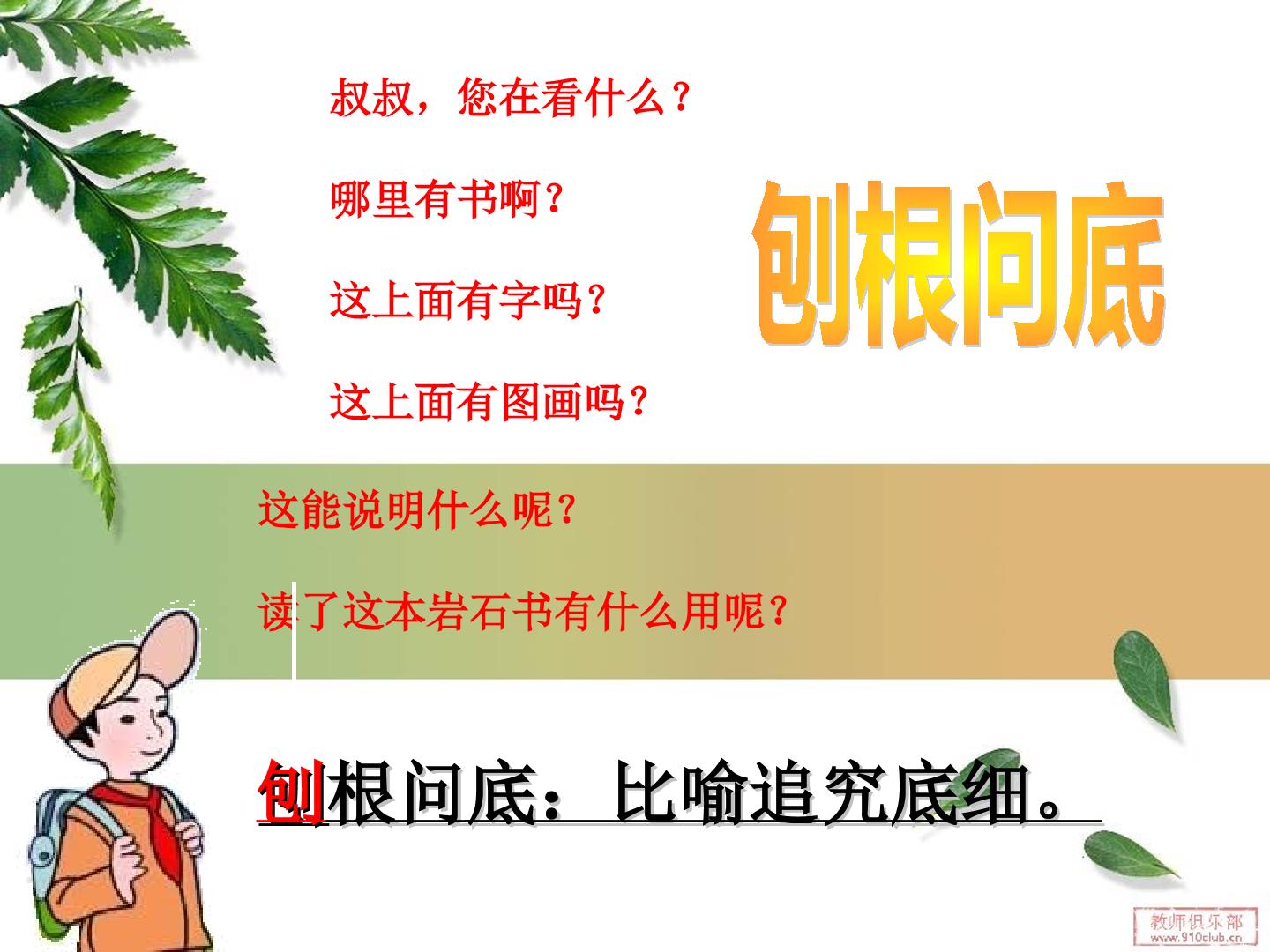 叔叔，您在看什么？

哪里有书啊？

这上面有字吗？

这上面有图画吗？

刨根问底

这能说明什么呢？

读了这本岩石书有什么用呢？

刨根问底：比喻追究底细。

教师俱乐部
www.910club.cn